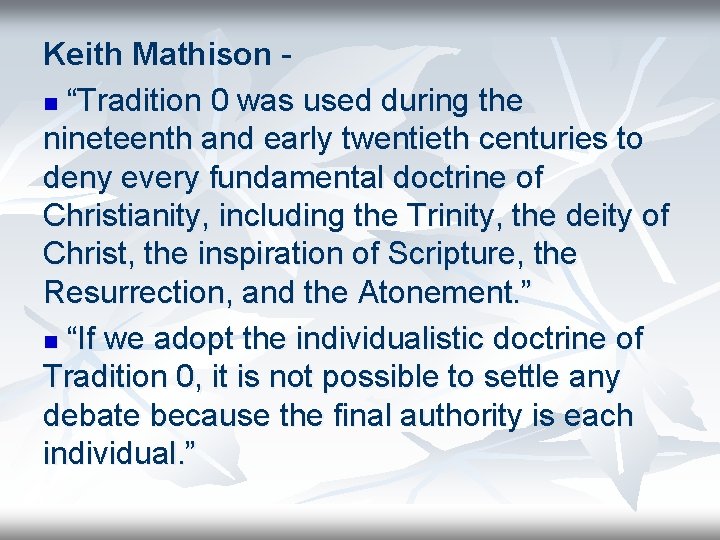 Keith Mathison -

■ “Tradition 0 was used during the nineteenth and early twentieth centuries to deny every fundamental doctrine of Christianity, including the Trinity, the deity of Christ, the inspiration of Scripture, the Resurrection, and the Atonement.”

■ “If we adopt the individualistic doctrine of Tradition 0, it is not possible to settle any debate because the final authority is each individual.”